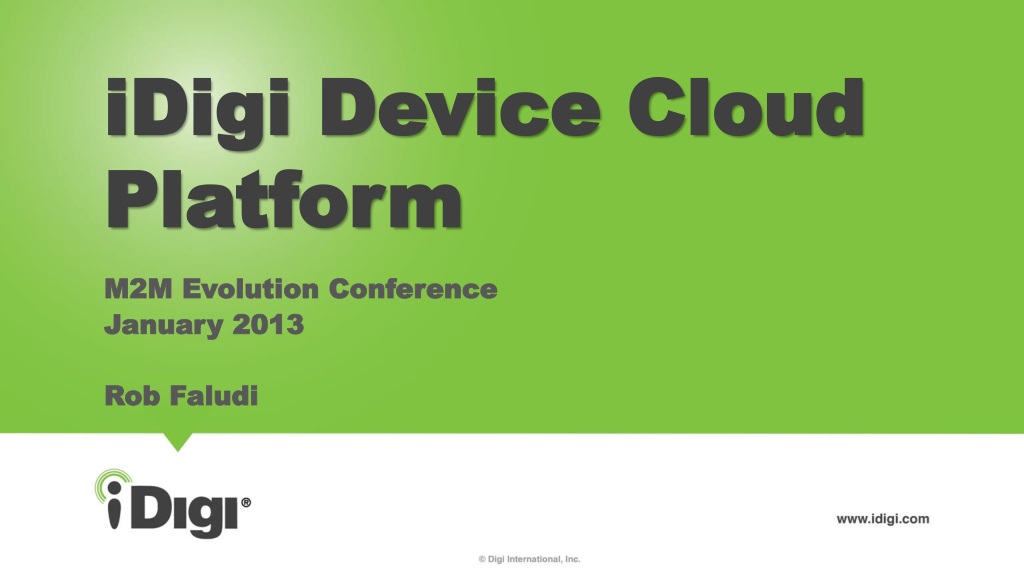 iDigi Device Cloud Platform

M2M Evolution Conference
January 2013

Rob Faludi

iDigi®

www.idigi.com

© Digi International, Inc.